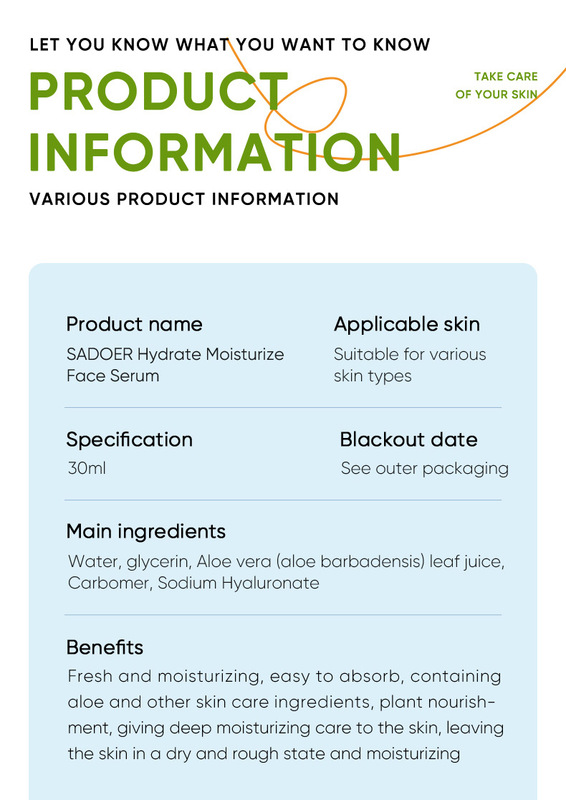 LET YOU KNOW WHAT YOU WANT TO KNOW

PRODUCT INFORMATION

TAKE CARE OF YOUR SKIN

VARIOUS PRODUCT INFORMATION

Product name
SADOER Hydrate Moisturize Face Serum

Applicable skin
Suitable for various skin types

Specification
30ml

Blackout date
See outer packaging

Main ingredients
Water, glycerin, Aloe vera (aloe barbadensis) leaf juice, Carbomer, Sodium Hyaluronate

Benefits
Fresh and moisturizing, easy to absorb, containing aloe and other skin care ingredients, plant nourishment, giving deep moisturizing care to the skin, leaving the skin in a dry and rough state and moisturizing